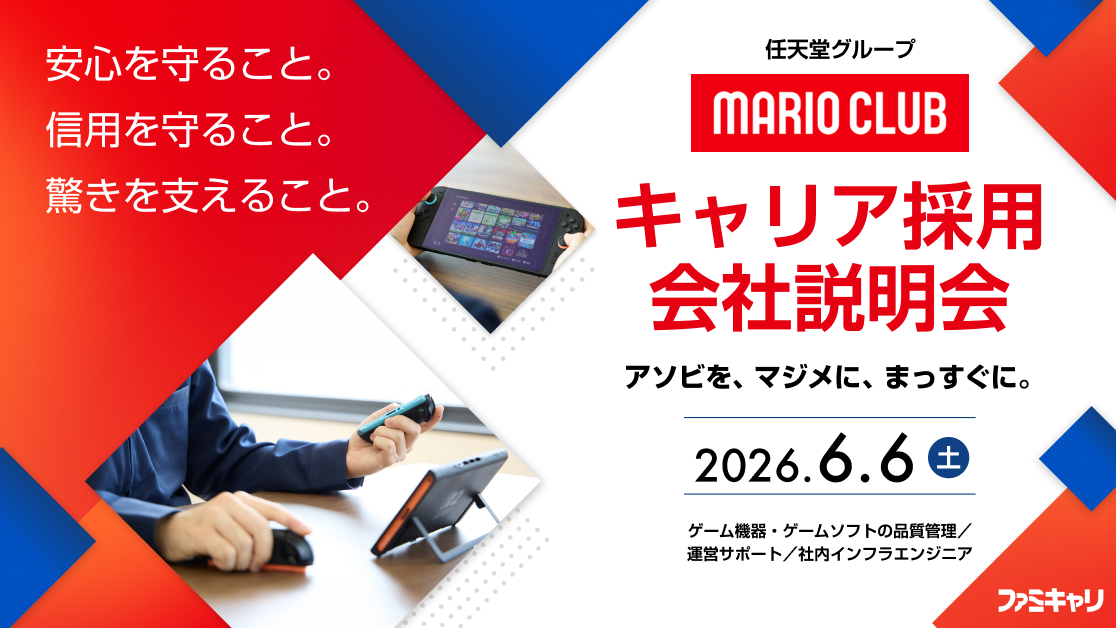 安心を守ること。
信用を守ること。
驚きを支えること。

任天堂グループ

MARIO CLUB

キャリア採用
会社説明会

アソビを、マジメに、まっすぐに。

2026.6.6 土

ゲーム機器・ゲームソフトの品質管理／
運営サポート／社内インフラエンジニア

ファミキャリ